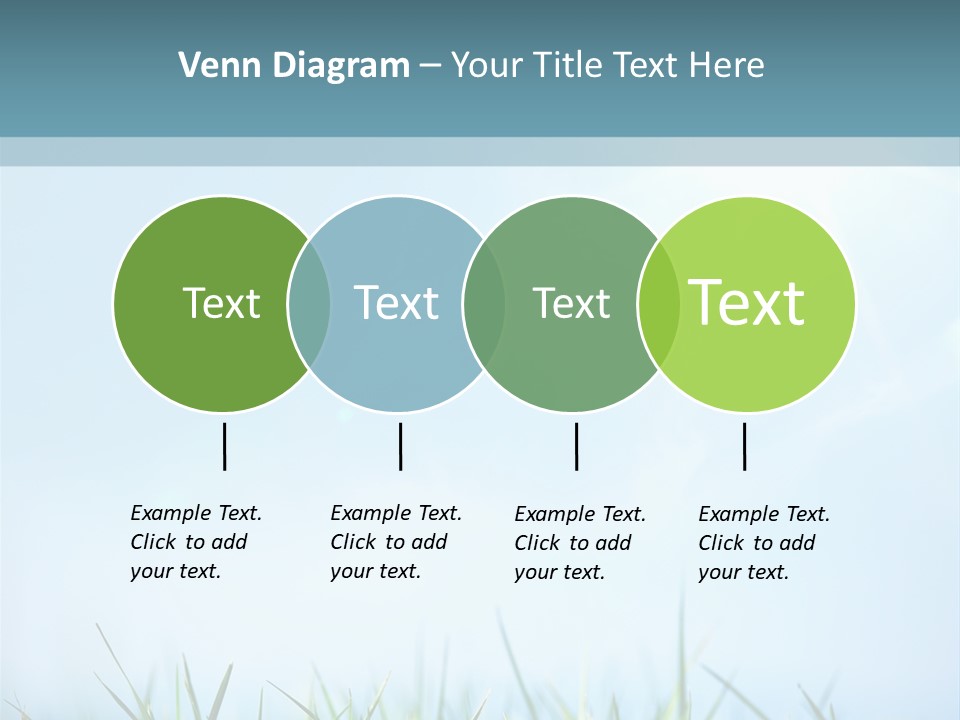 Venn Diagram – Your Title Text Here

Text

Text

Text

Text

Example Text. Click to add your text.

Example Text. Click to add your text.

Example Text. Click to add your text.

Example Text. Click to add your text.